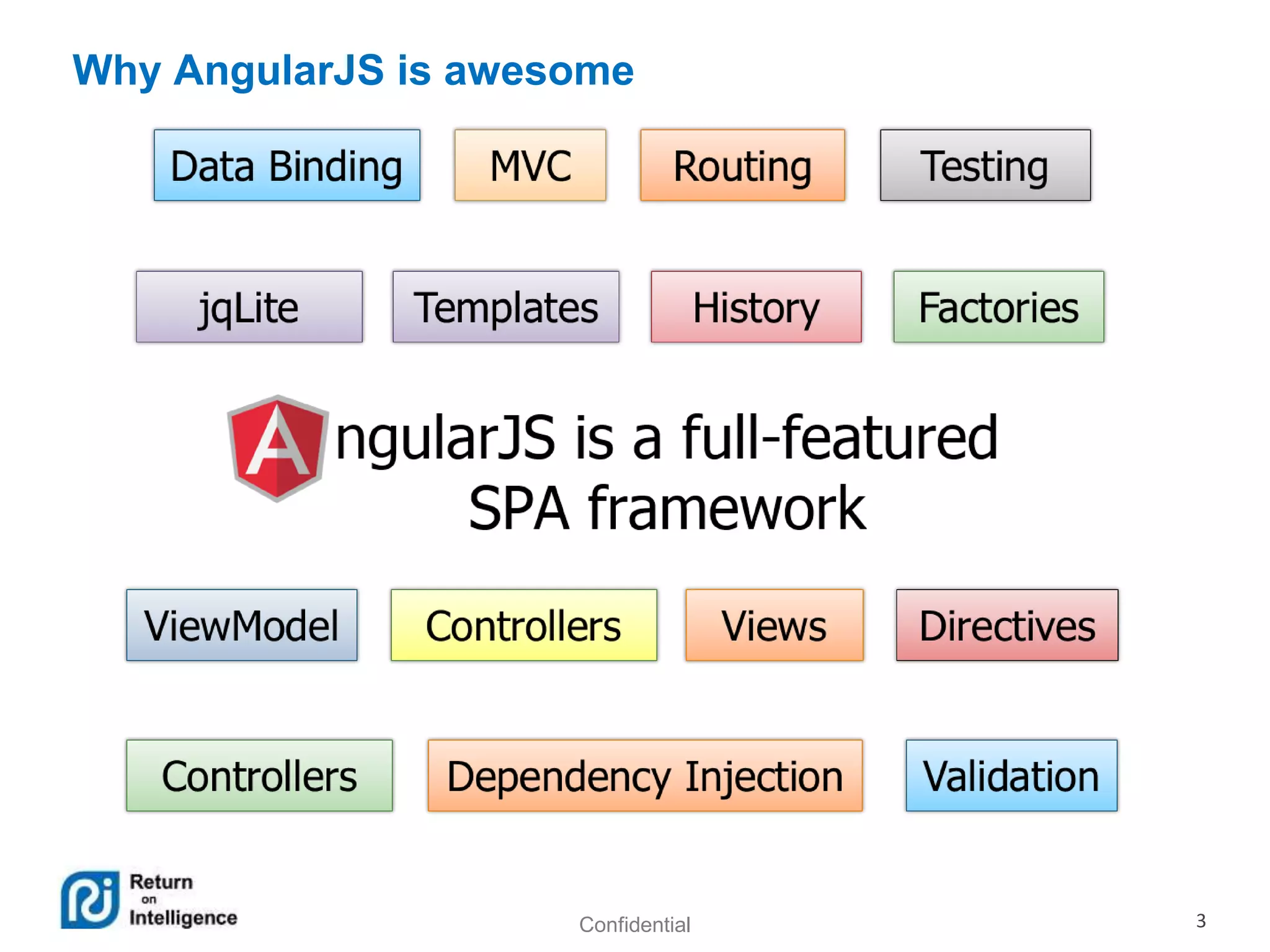 Why AngularJS is awesome

Data Binding
MVC
Routing
Testing

jqLite
Templates
History
Factories

AngularJS is a full-featured SPA framework

ViewModel
Controllers
Views
Directives

Controllers
Dependency Injection
Validation

Return on Intelligence

Confidential

3